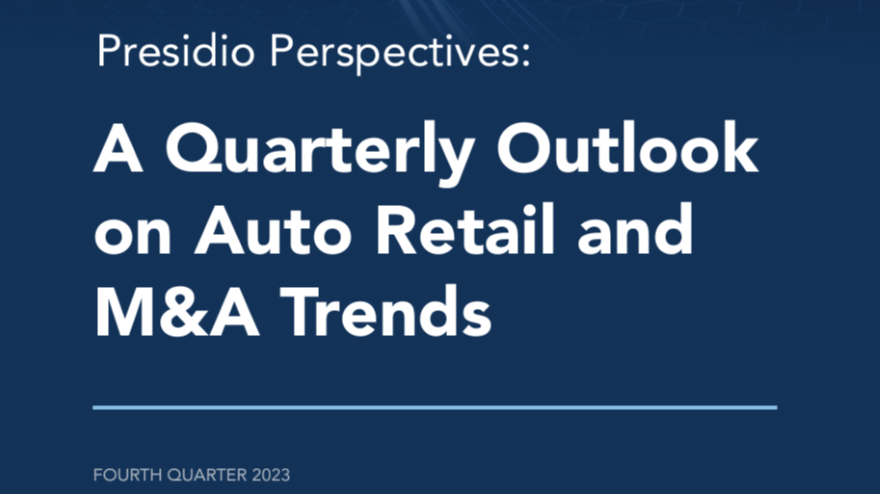 Presidio Perspectives:

A Quarterly Outlook on Auto Retail and M&A Trends

FOURTH QUARTER 2023